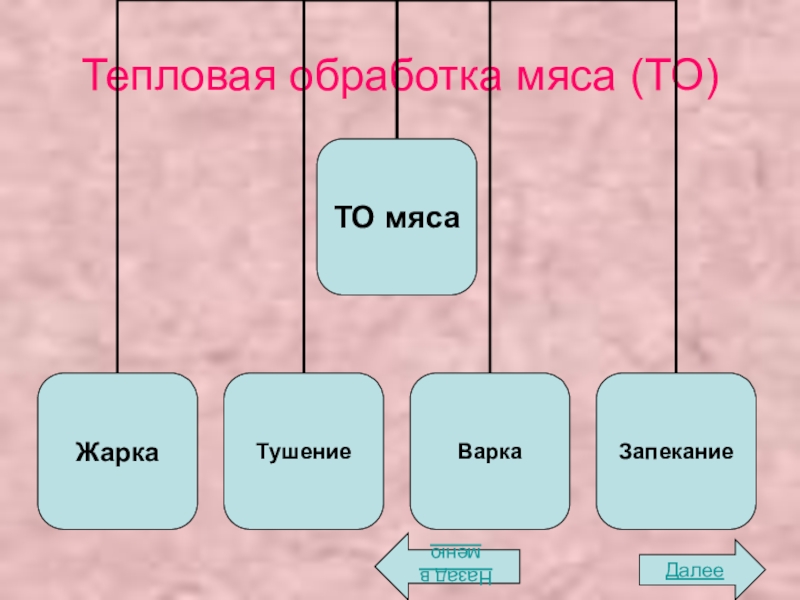 Тепловая обработка мяса (ТО)

ТО мяса

Жарка

Тушение

Варка

Запекание

Назад в меню

Далее